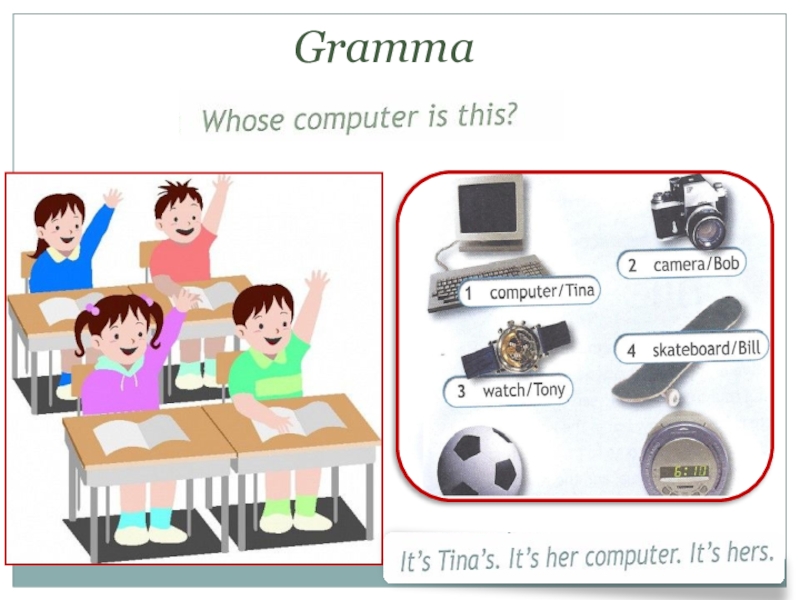 Gramma

Whose computer is this?

1 computer/Tina

2 camera/Bob

3 watch/Tony

4 skateboard/Bill

6:10

It's Tina's. It's her computer. It's hers.